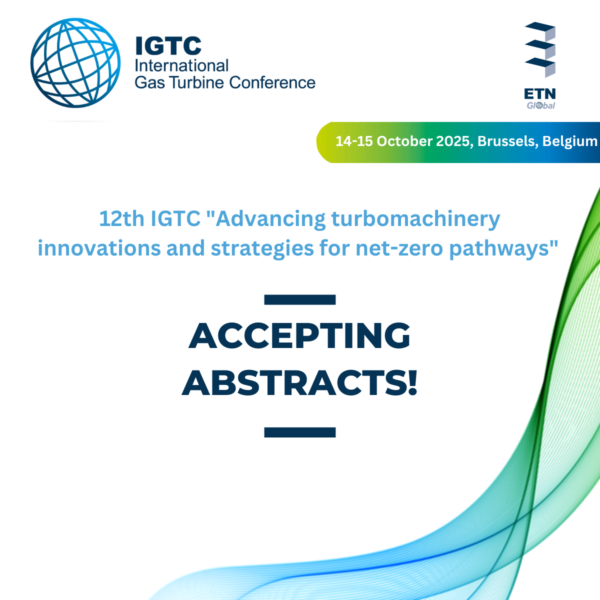 IGTC
International
Gas Turbine Conference

ETN
Global

14-15 October 2025, Brussels, Belgium

12th IGTC "Advancing turbomachinery innovations and strategies for net-zero pathways"

ACCEPTING ABSTRACTS!